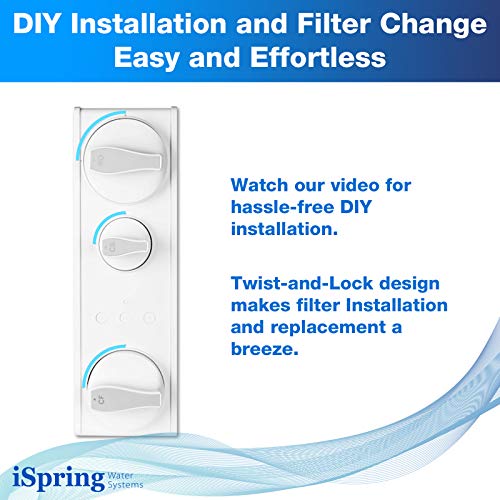 DIY Installation and Filter Change Easy and Effortless

Watch our video for hassle-free DIY installation.

Twist-and-Lock design makes filter Installation and replacement a breeze.

iSpring Water Systems